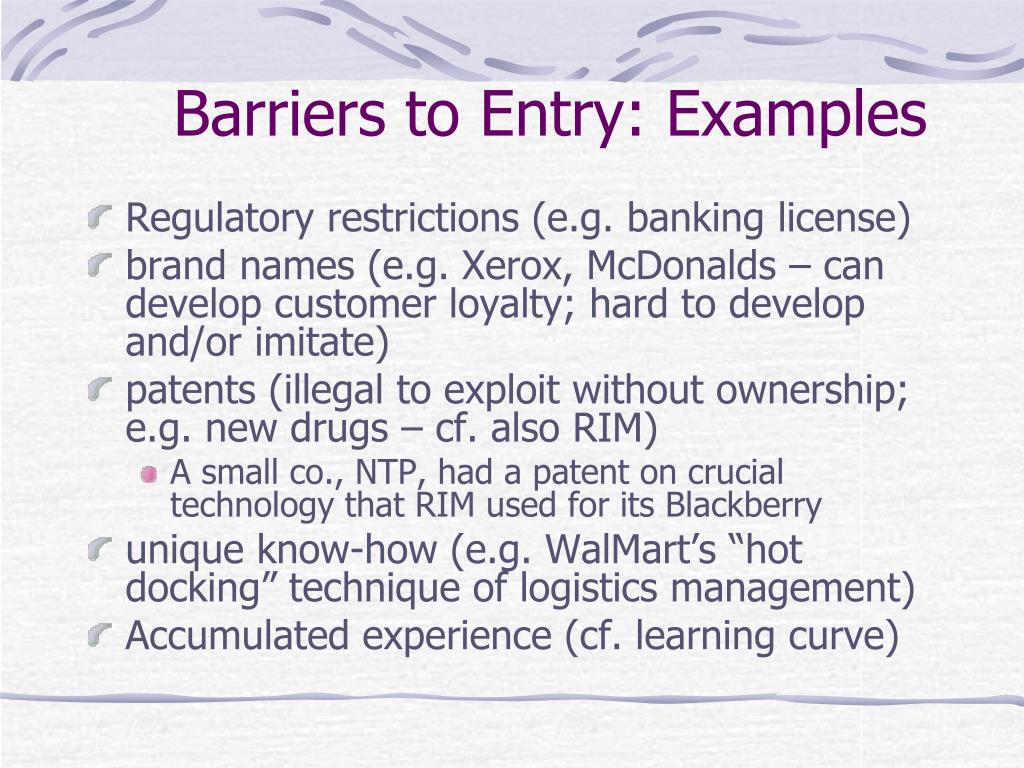 Barriers to Entry: Examples

Regulatory restrictions (e.g. banking license)

brand names (e.g. Xerox, McDonalds – can develop customer loyalty; hard to develop and/or imitate)

patents (illegal to exploit without ownership; e.g. new drugs – cf. also RIM)

A small co., NTP, had a patent on crucial technology that RIM used for its Blackberry

unique know-how (e.g. WalMart’s “hot docking” technique of logistics management)

Accumulated experience (cf. learning curve)